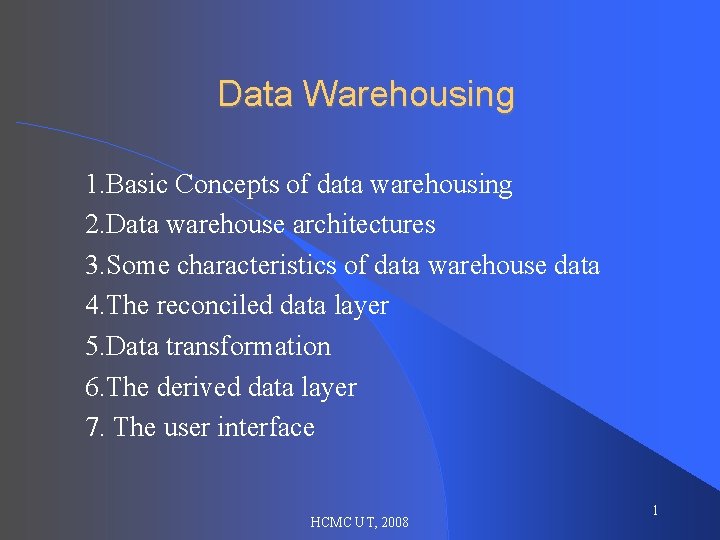 Data Warehousing

1.Basic Concepts of data warehousing
2.Data warehouse architectures
3.Some characteristics of data warehouse data
4.The reconciled data layer
5.Data transformation
6.The derived data layer
7. The user interface

HCMC UT, 2008

1